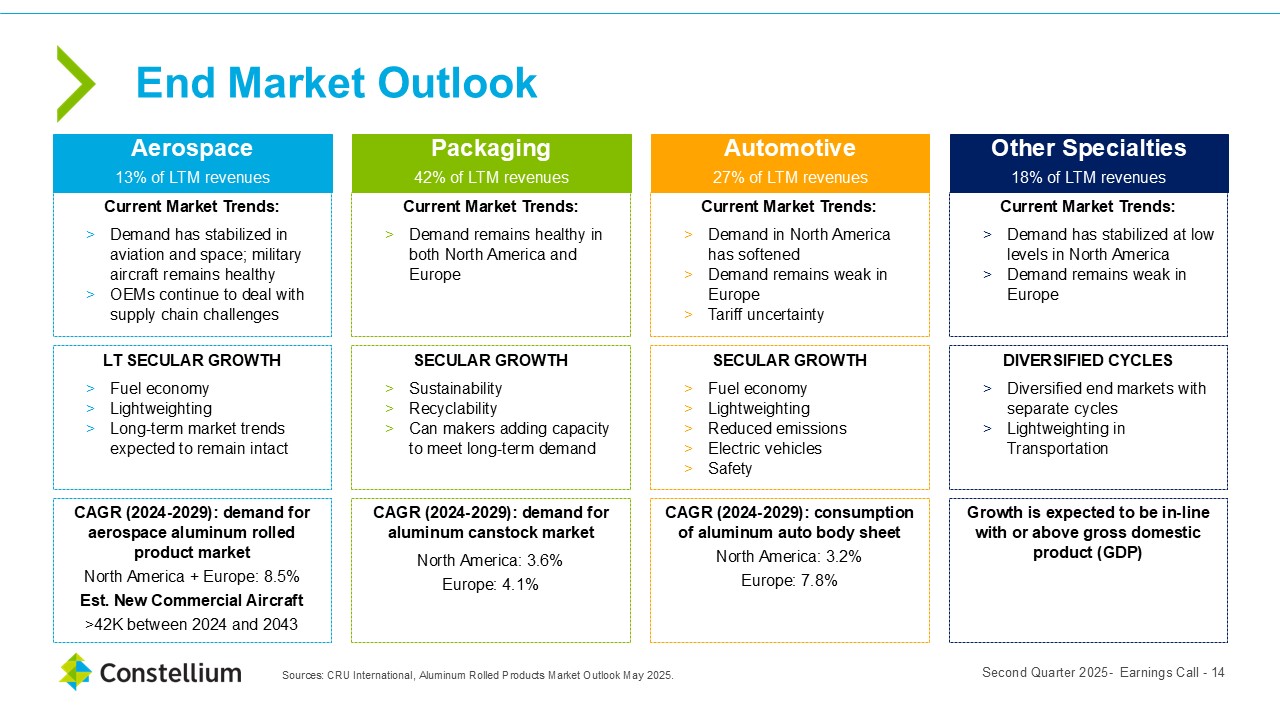 End Market Outlook

Aerospace
13% of LTM revenues

Current Market Trends:
> Demand has stabilized in aviation and space; military aircraft remains healthy
> OEMs continue to deal with supply chain challenges

LT SECULAR GROWTH
> Fuel economy
> Lightweighting
> Long-term market trends expected to remain intact

CAGR (2024-2029): demand for aerospace aluminum rolled product market
North America + Europe: 8.5%
Est. New Commercial Aircraft
>42K between 2024 and 2043

Packaging
42% of LTM revenues

Current Market Trends:
> Demand remains healthy in both North America and Europe

SECULAR GROWTH
> Sustainability
> Recyclability
> Can makers adding capacity to meet long-term demand

CAGR (2024-2029): demand for aluminum canstock market
North America: 3.6%
Europe: 4.1%

Automotive
27% of LTM revenues

Current Market Trends:
> Demand in North America has softened
> Demand remains weak in Europe
> Tariff uncertainty

SECULAR GROWTH
> Fuel economy
> Lightweighting
> Reduced emissions
> Electric vehicles
> Safety

CAGR (2024-2029): consumption of aluminum auto body sheet
North America: 3.2%
Europe: 7.8%

Other Specialties
18% of LTM revenues

Current Market Trends:
> Demand has stabilized at low levels in North America
> Demand remains weak in Europe

DIVERSIFIED CYCLES
> Diversified end markets with separate cycles
> Lightweighting in Transportation

Growth is expected to be in-line with or above gross domestic product (GDP)

Constellium

Sources: CRU International, Aluminum Rolled Products Market Outlook May 2025.

Second Quarter 2025- Earnings Call - 14